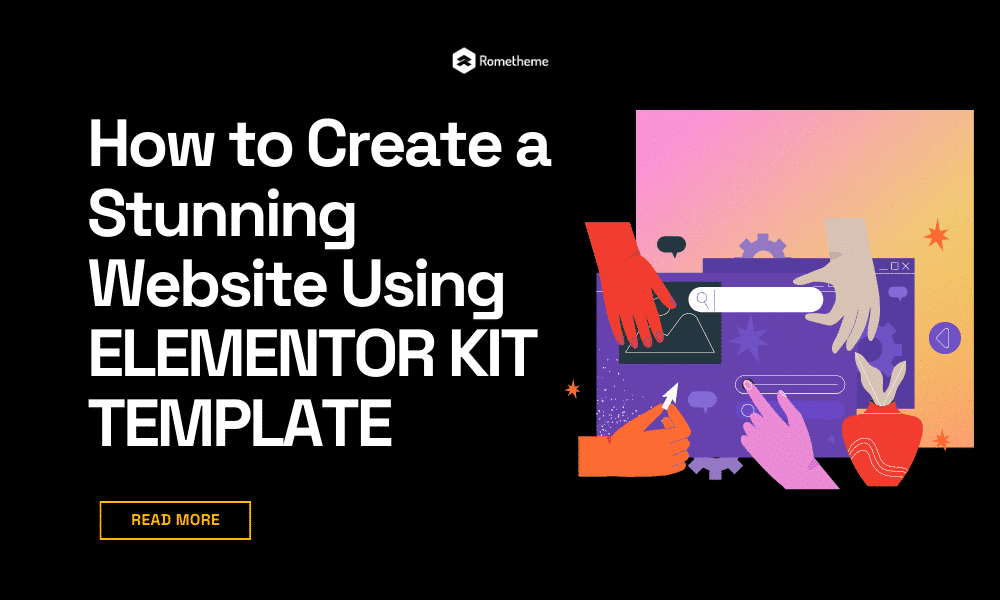 Rometheme

How to Create a Stunning Website Using ELEMENTOR KIT TEMPLATE

READ MORE